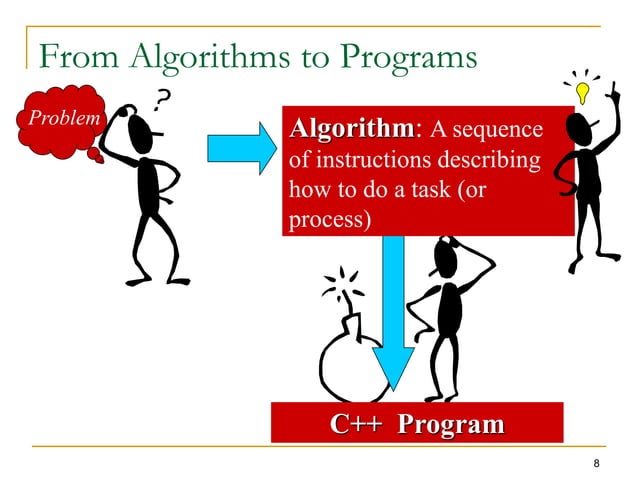 From Algorithms to Programs

Problem

?

Algorithm: A sequence of instructions describing how to do a task (or process)

C++ Program

8